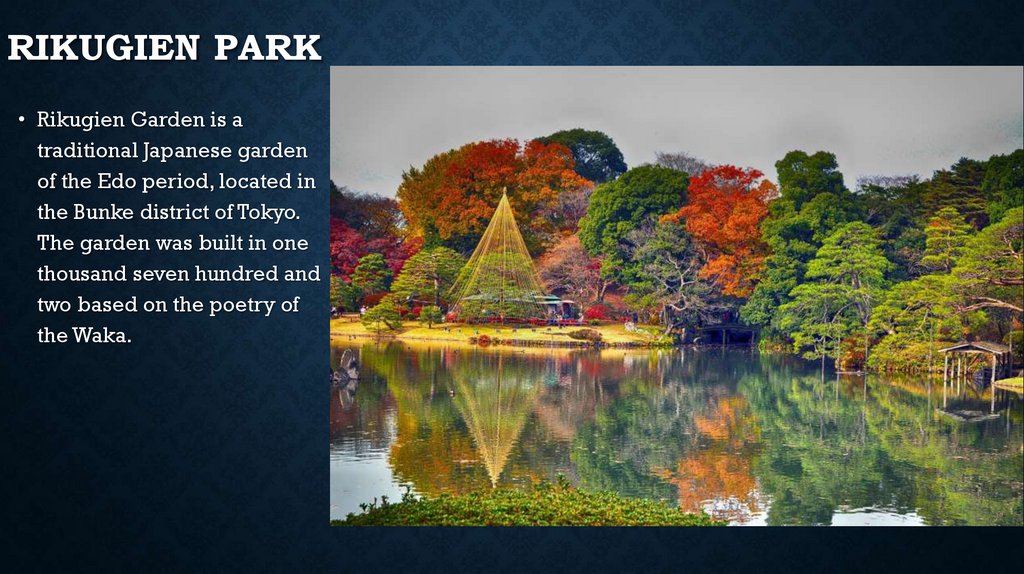 RIKUGIEN PARK

• Rikugien Garden is a traditional Japanese garden of the Edo period, located in the Bunke district of Tokyo. The garden was built in one thousand seven hundred and two based on the poetry of the Waka.